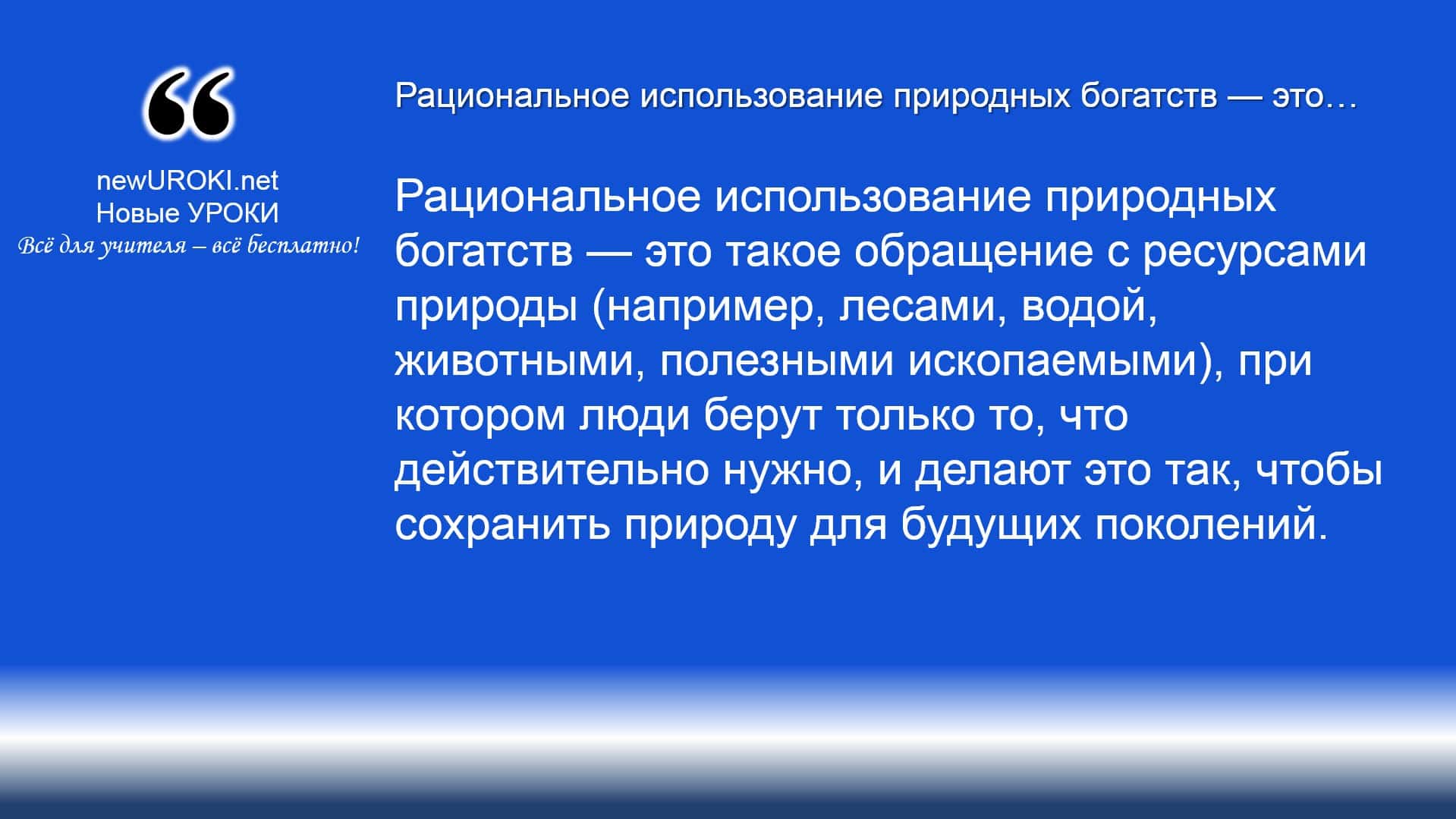 “

newUROKI.net
Новые УРОКИ
Всё для учителя – всё бесплатно!

Рациональное использование природных богатств — это…

Рациональное использование природных богатств — это такое обращение с ресурсами природы (например, лесами, водой, животными, полезными ископаемыми), при котором люди берут только то, что действительно нужно, и делают это так, чтобы сохранить природу для будущих поколений.